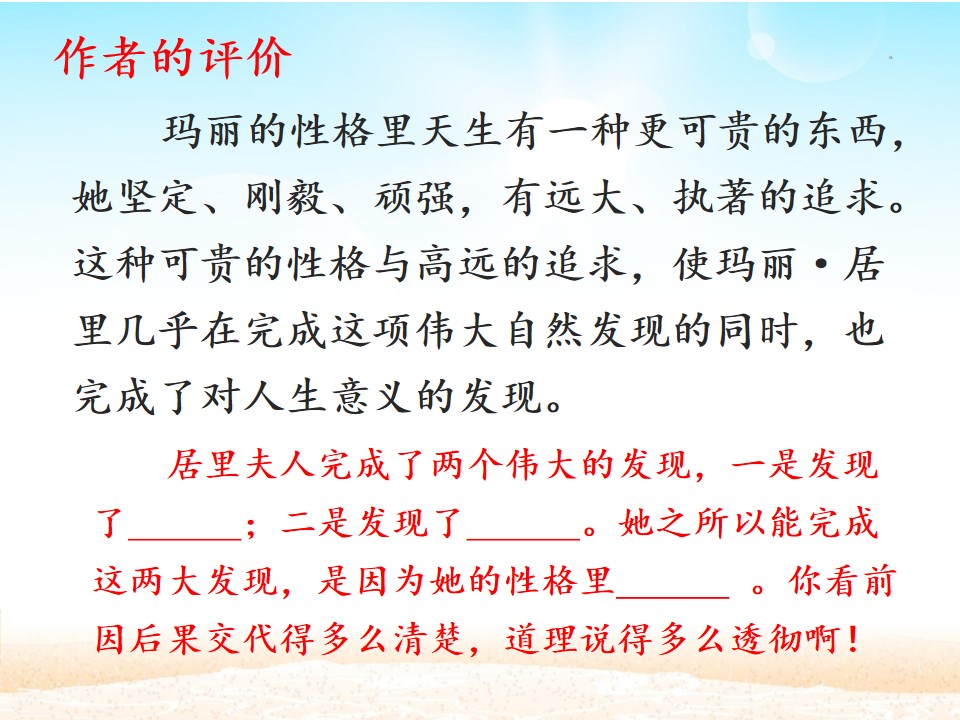 作者的评价

玛丽的性格里天生有一种更可贵的东西，她坚定、刚毅、顽强，有远大、执著的追求。这种可贵的性格与高远的追求，使玛丽·居里几乎在完成这项伟大自然发现的同时，也完成了对人生意义的发现。

居里夫人完成了两个伟大的发现，一是发现了______；二是发现了______。她之所以能完成这两大发现，是因为她的性格里______ 。你看前因后果交代得多么清楚，道理说得多么透彻啊！